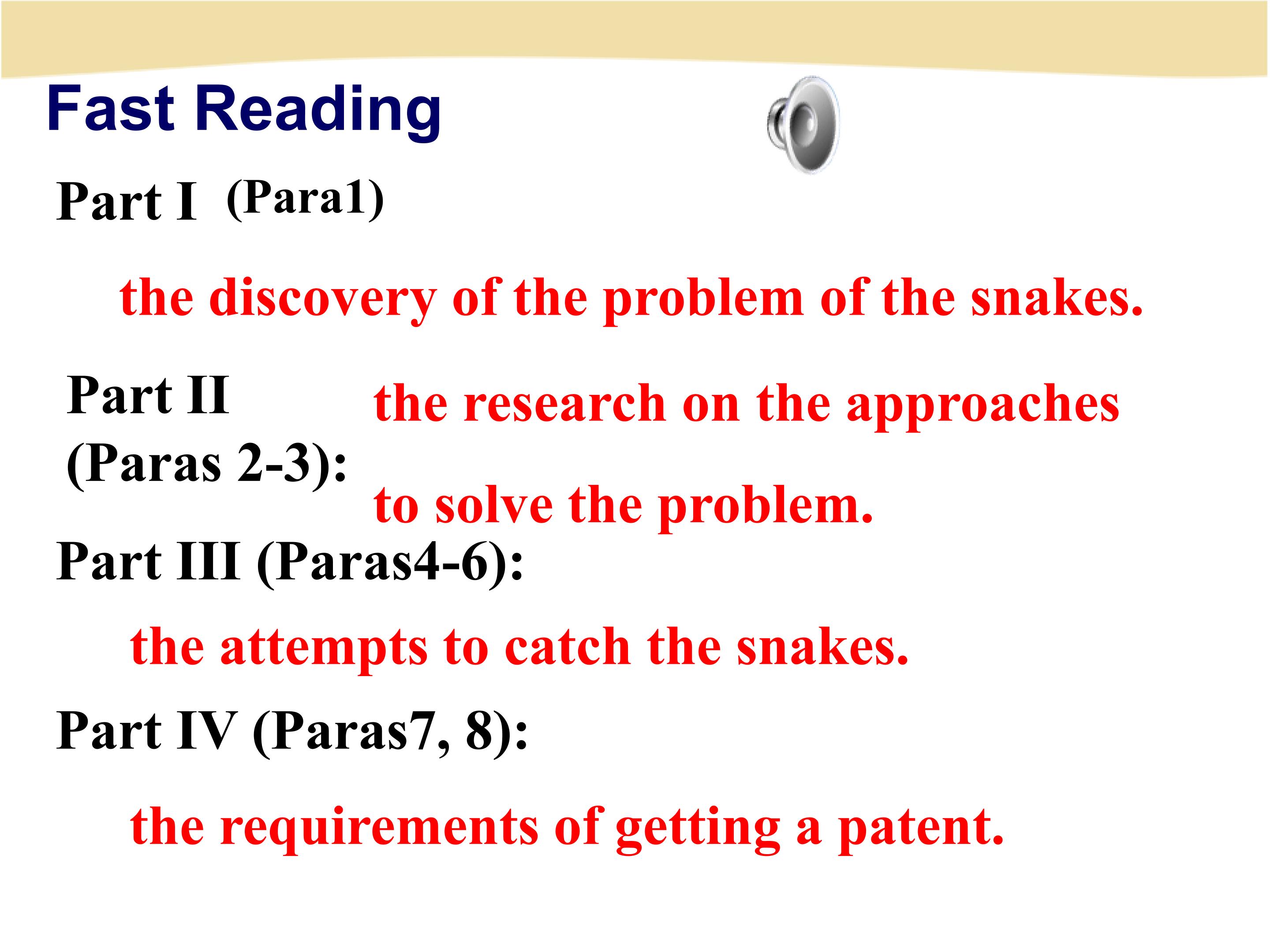 Fast Reading

Part I (Para1)

the discovery of the problem of the snakes.

Part II (Paras 2-3):

the research on the approaches to solve the problem.

Part III (Paras4-6):

the attempts to catch the snakes.

Part IV (Paras7, 8):

the requirements of getting a patent.